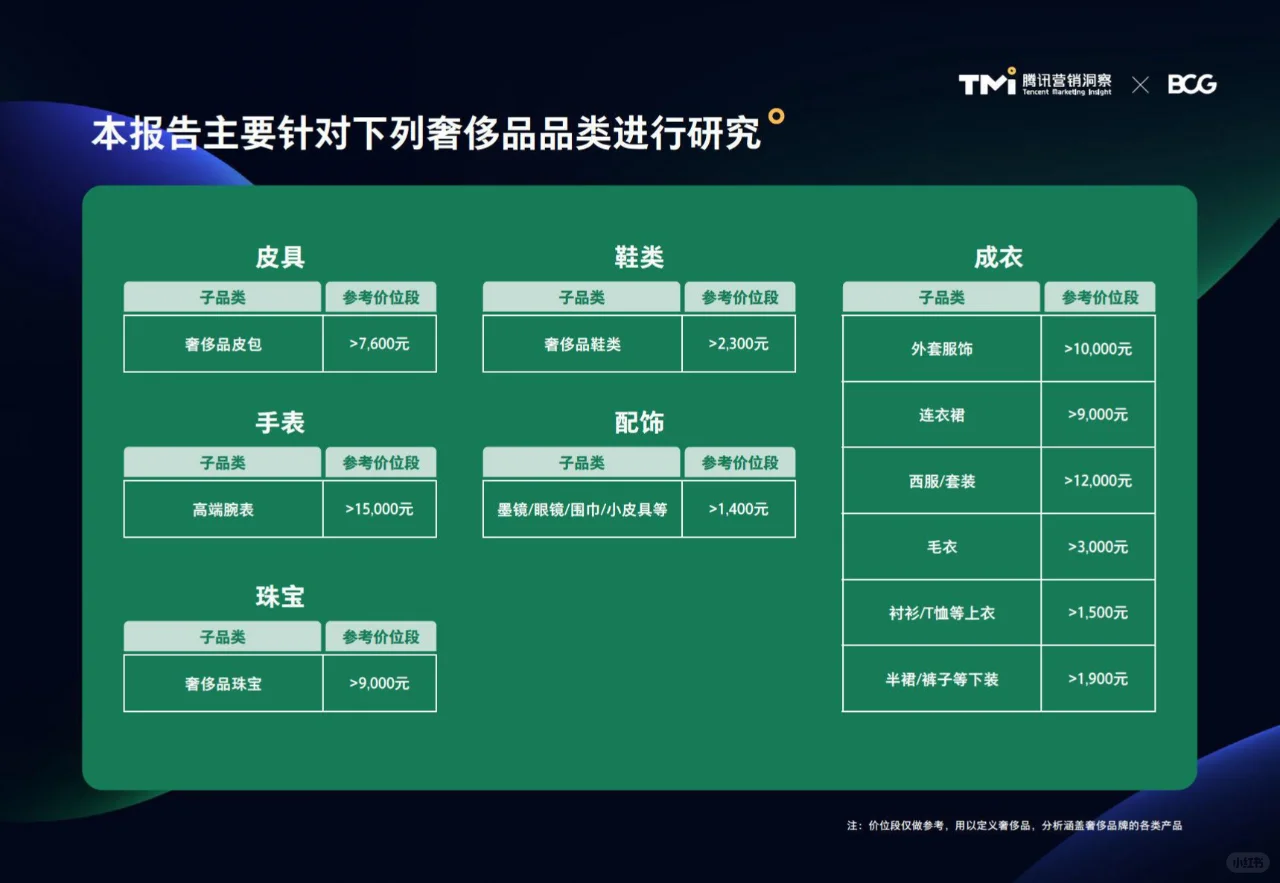 TMI 腾讯营销洞察 Tencent Marketing Insight × BCG

本报告主要针对下列奢侈品品类进行研究

皮具

| 子品类 | 参考价位段 |
|---|---|
| 奢侈品皮包 | >7,600元 |

手表

| 子品类 | 参考价位段 |
|---|---|
| 高端腕表 | >15,000元 |

珠宝

| 子品类 | 参考价位段 |
|---|---|
| 奢侈品珠宝 | >9,000元 |

鞋类

| 子品类 | 参考价位段 |
|---|---|
| 奢侈品鞋类 | >2,300元 |

配饰

| 子品类 | 参考价位段 |
|---|---|
| 墨镜/眼镜/围巾/小皮具等 | >1,400元 |

成衣

| 子品类 | 参考价位段 |
|---|---|
| 外套服饰 | >10,000元 |
| 连衣裙 | >9,000元 |
| 西服/套装 | >12,000元 |
| 毛衣 | >3,000元 |
| 衬衫/T恤等上衣 | >1,500元 |
| 半裙/裤子等下装 | >1,900元 |

注：价位段仅做参考，用以定义奢侈品，分析涵盖奢侈品牌的各类产品

小红书